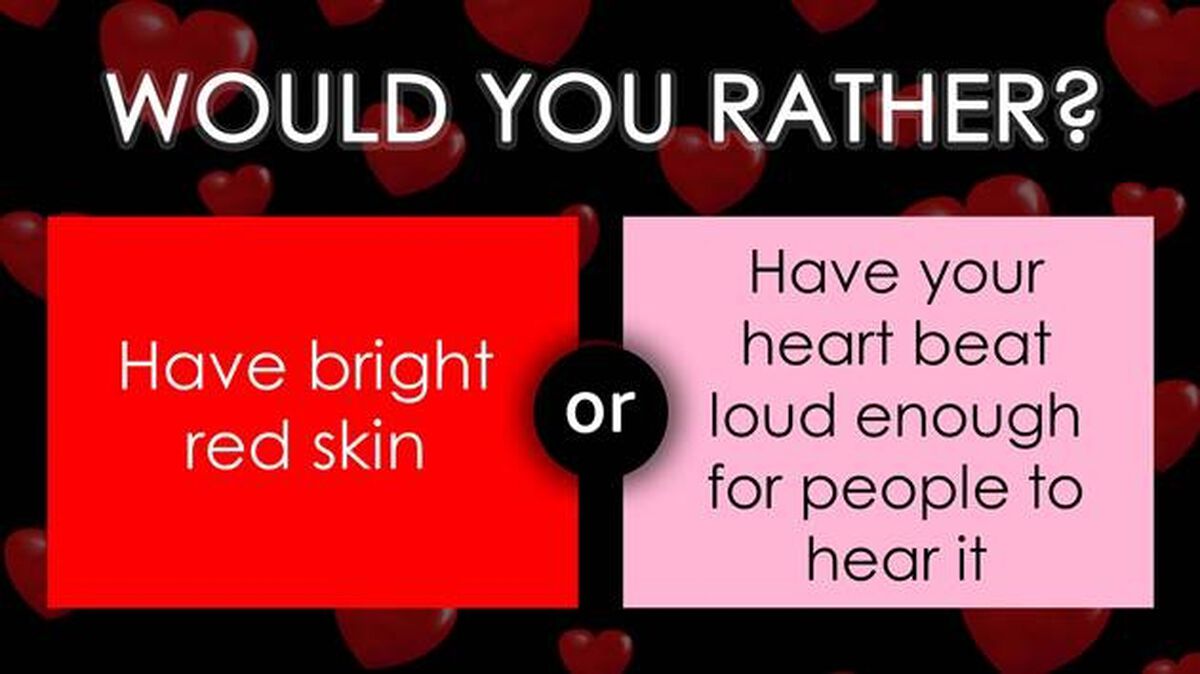 WOULD YOU RATHER?

Have bright red skin

or

Have your heart beat loud enough for people to hear it